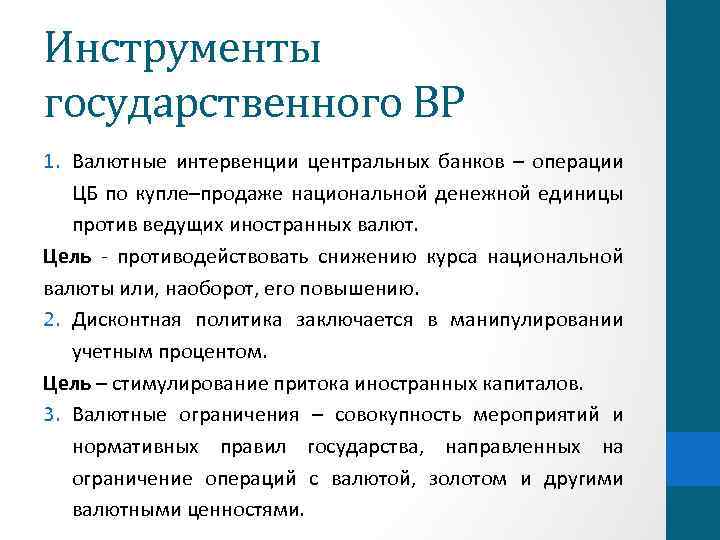 Инструменты государственного ВР

1. Валютные интервенции центральных банков – операции ЦБ по купле–продаже национальной денежной единицы против ведущих иностранных валют.

Цель - противодействовать снижению курса национальной валюты или, наоборот, его повышению.

2. Дисконтная политика заключается в манипулировании учетным процентом.

Цель – стимулирование притока иностранных капиталов.

3. Валютные ограничения – совокупность мероприятий и нормативных правил государства, направленных на ограничение операций с валютой, золотом и другими валютными ценностями.